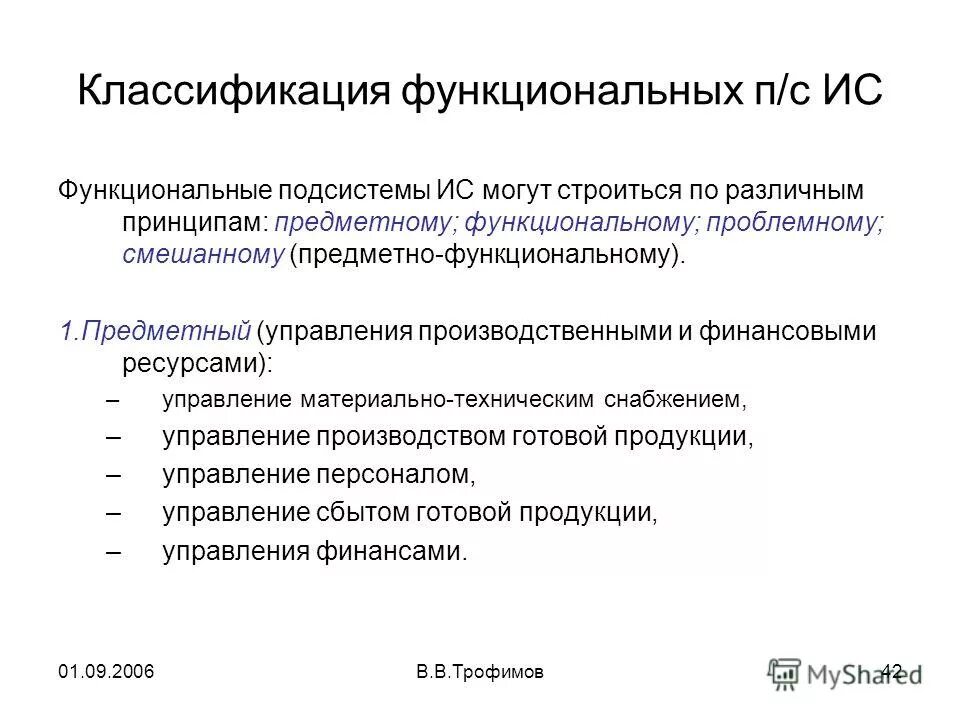 Классификация функциональных п/с ИС

Функциональные подсистемы ИС могут строиться по различным принципам: предметному; функциональному; проблемному; смешанному (предметно-функциональному).

1.Предметный (управления производственными и финансовыми ресурсами):

– управление материально-техническим снабжением,
– управление производством готовой продукции,
– управление персоналом,
– управление сбытом готовой продукции,
– управления финансами.

01.09.2006

В.В.Трофимов

42

MyShared